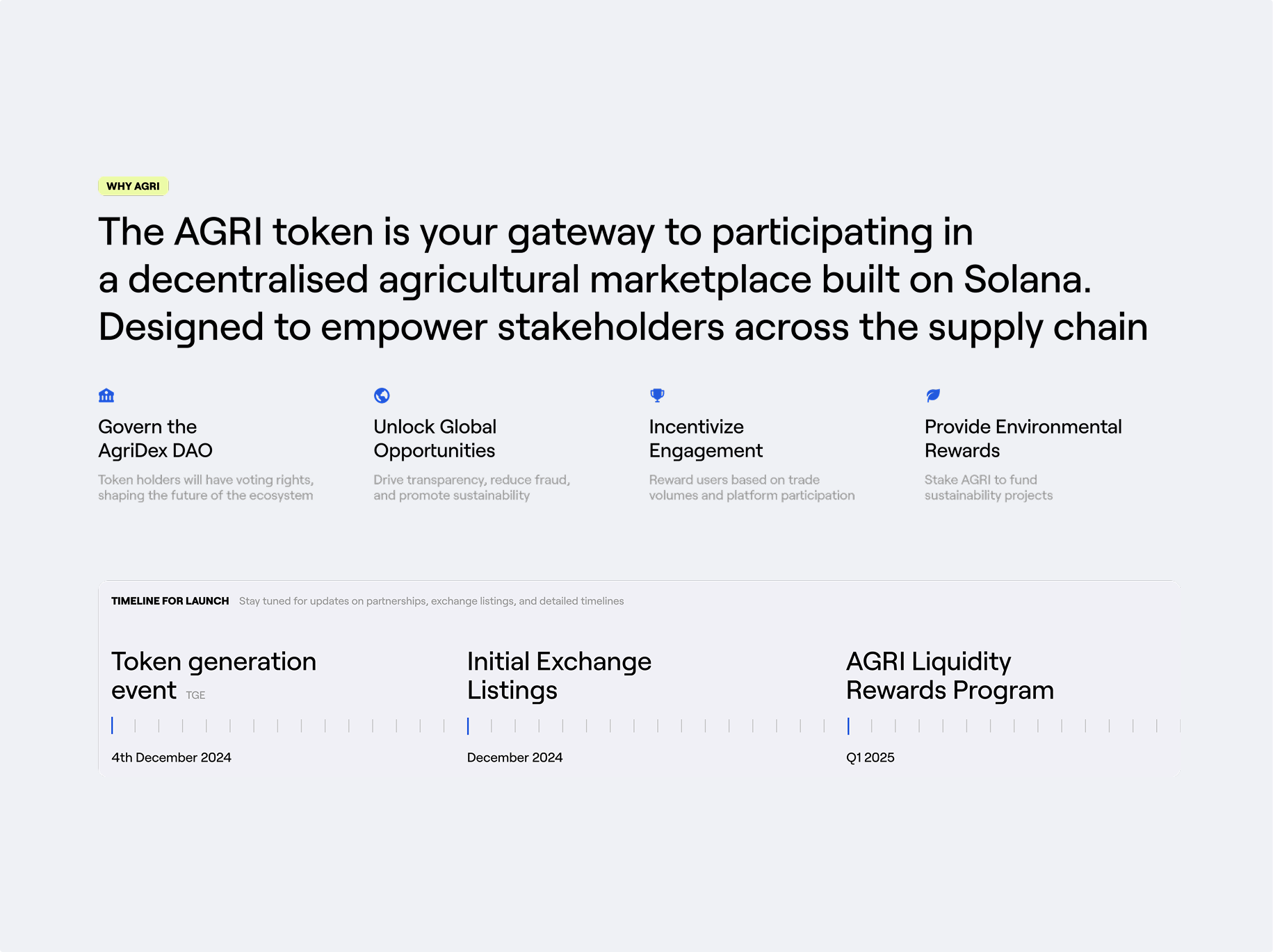 WHY AGRI

The AGRI token is your gateway to participating in a decentralised agricultural marketplace built on Solana. Designed to empower stakeholders across the supply chain

Govern the AgriDex DAO

Token holders will have voting rights, shaping the future of the ecosystem

Unlock Global Opportunities

Drive transparency, reduce fraud, and promote sustainability

Incentivize Engagement

Reward users based on trade volumes and platform participation

Provide Environmental Rewards

Stake AGRI to fund sustainability projects

TIMELINE FOR LAUNCH Stay tuned for updates on partnerships, exchange listings, and detailed timelines

Token generation event TGE

4th December 2024

Initial Exchange Listings

December 2024

AGRI Liquidity Rewards Program

Q1 2025